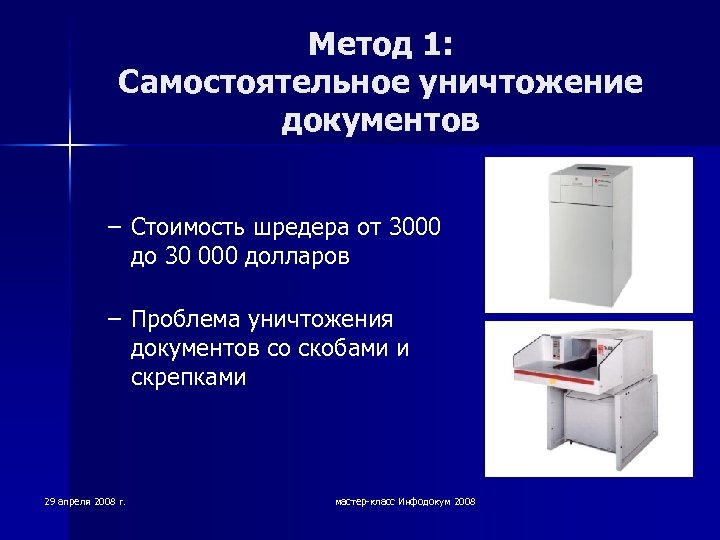 Метод 1:
Самостоятельное уничтожение документов

– Стоимость шредера от 3000 до 30 000 долларов

– Проблема уничтожения документов со скобами и скрепками

29 апреля 2008 г.

мастер-класс Инфодокум 2008